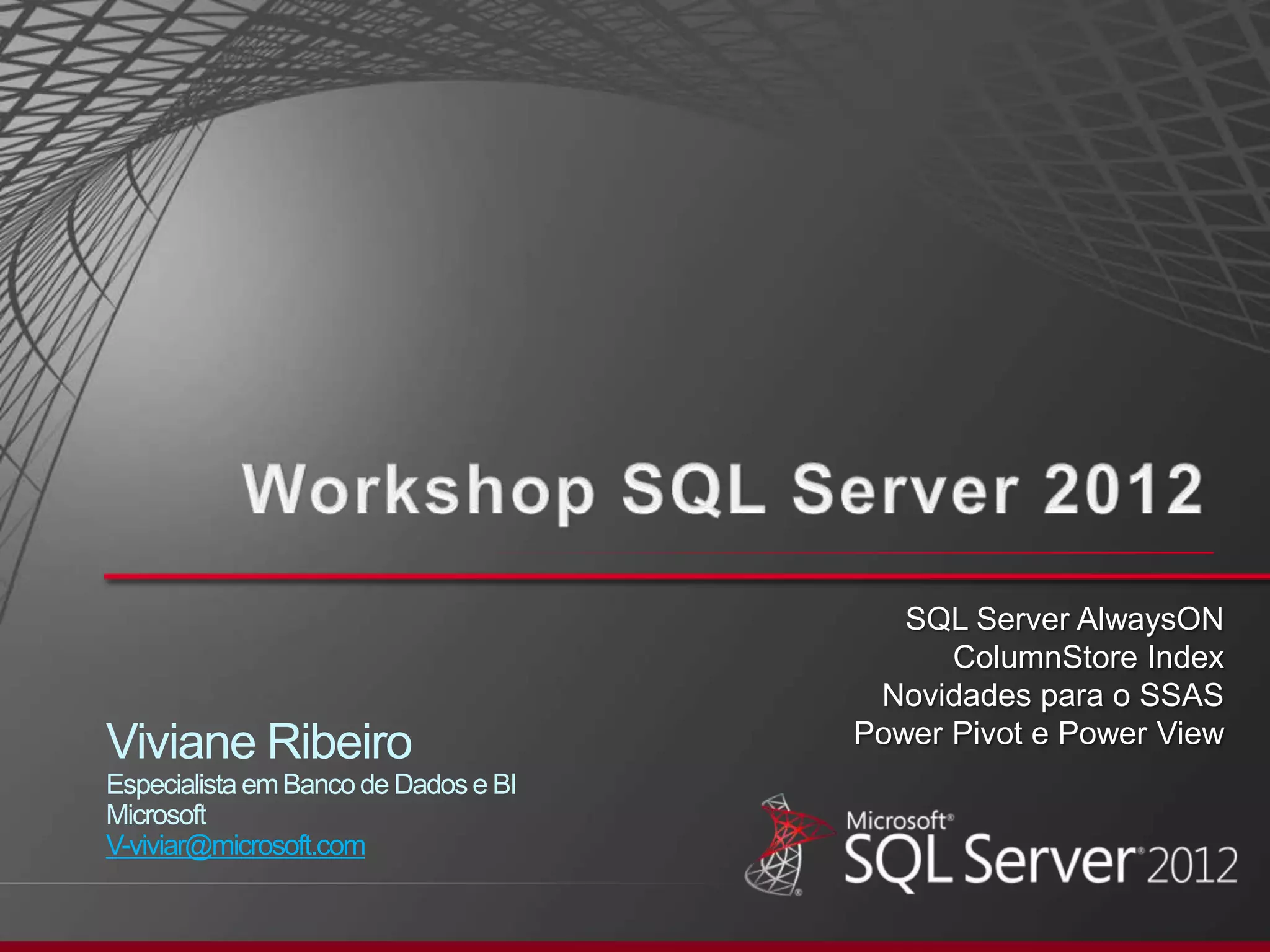 Workshop SQL Server 2012

SQL Server AlwaysON
ColumnStore Index
Novidades para o SSAS
Power Pivot e Power View

Viviane Ribeiro
Especialista em Banco de Dados e BI
Microsoft
V-viviar@microsoft.com

Microsoft® SQL Server® 2012